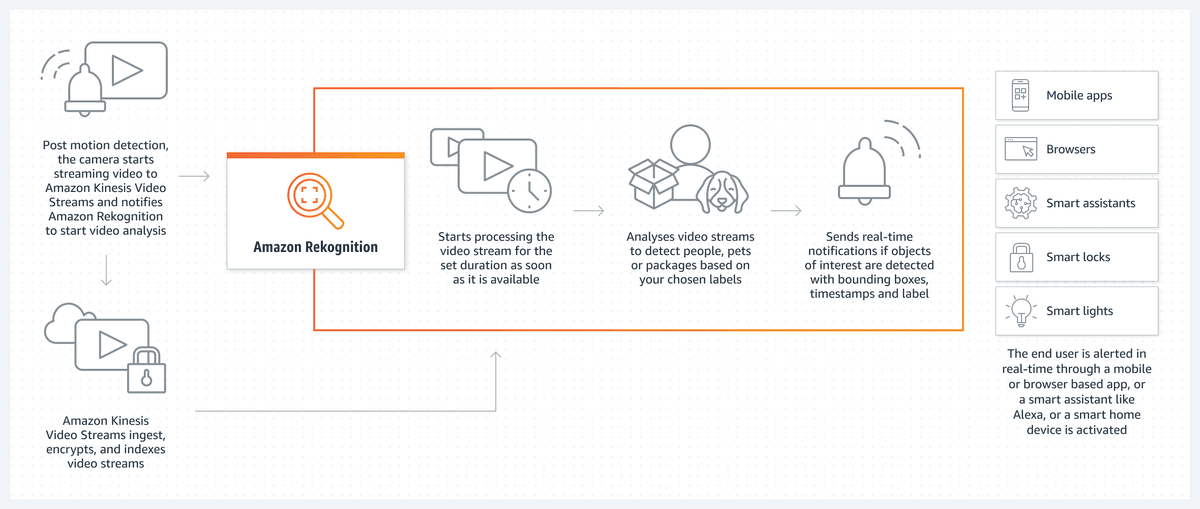 Post motion detection, the camera starts streaming video to Amazon Kinesis Video Streams and notifies Amazon Rekognition to start video analysis

Amazon Kinesis Video Streams ingest, encrypts, and indexes video streams

Amazon Rekognition

Starts processing the video stream for the set duration as soon as it is available

Analyses video streams to detect people, pets or packages based on your chosen labels

Sends real-time notifications if objects of interest are detected with bounding boxes, timestamps and label

Mobile apps

Browsers

Smart assistants

Smart locks

Smart lights

The end user is alerted in real-time through a mobile or browser based app, or a smart assistant like Alexa, or a smart home device is activated